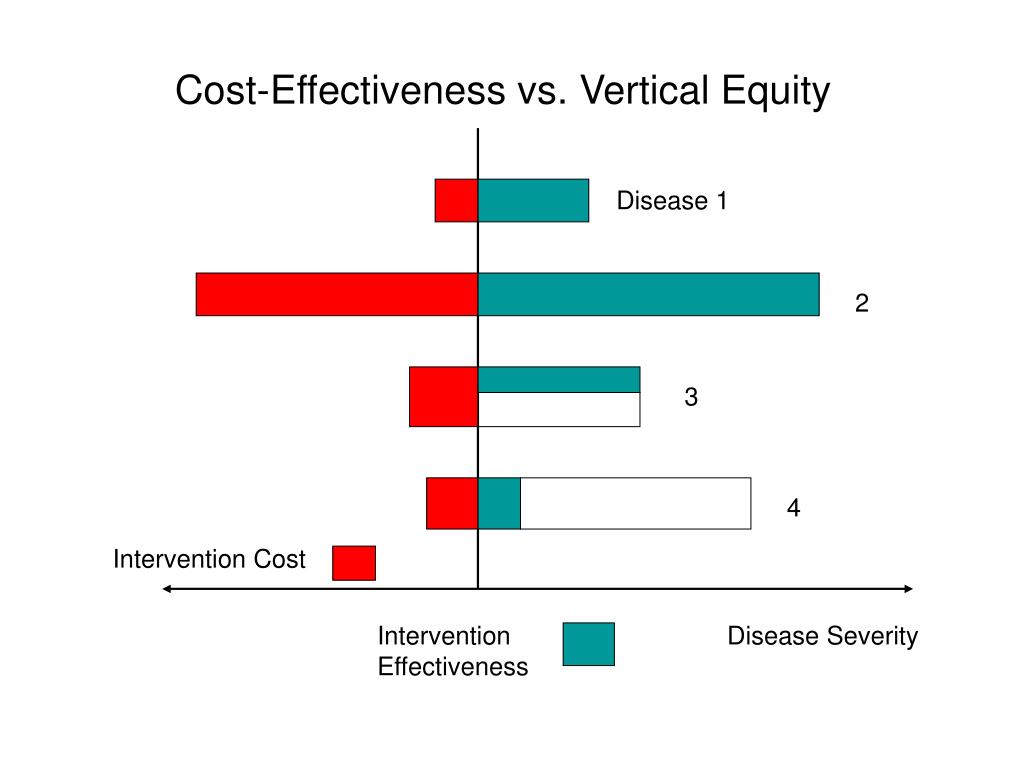 Cost-Effectiveness vs. Vertical Equity

Disease 1

2

3

4

Intervention Cost

Intervention Effectiveness

Disease Severity